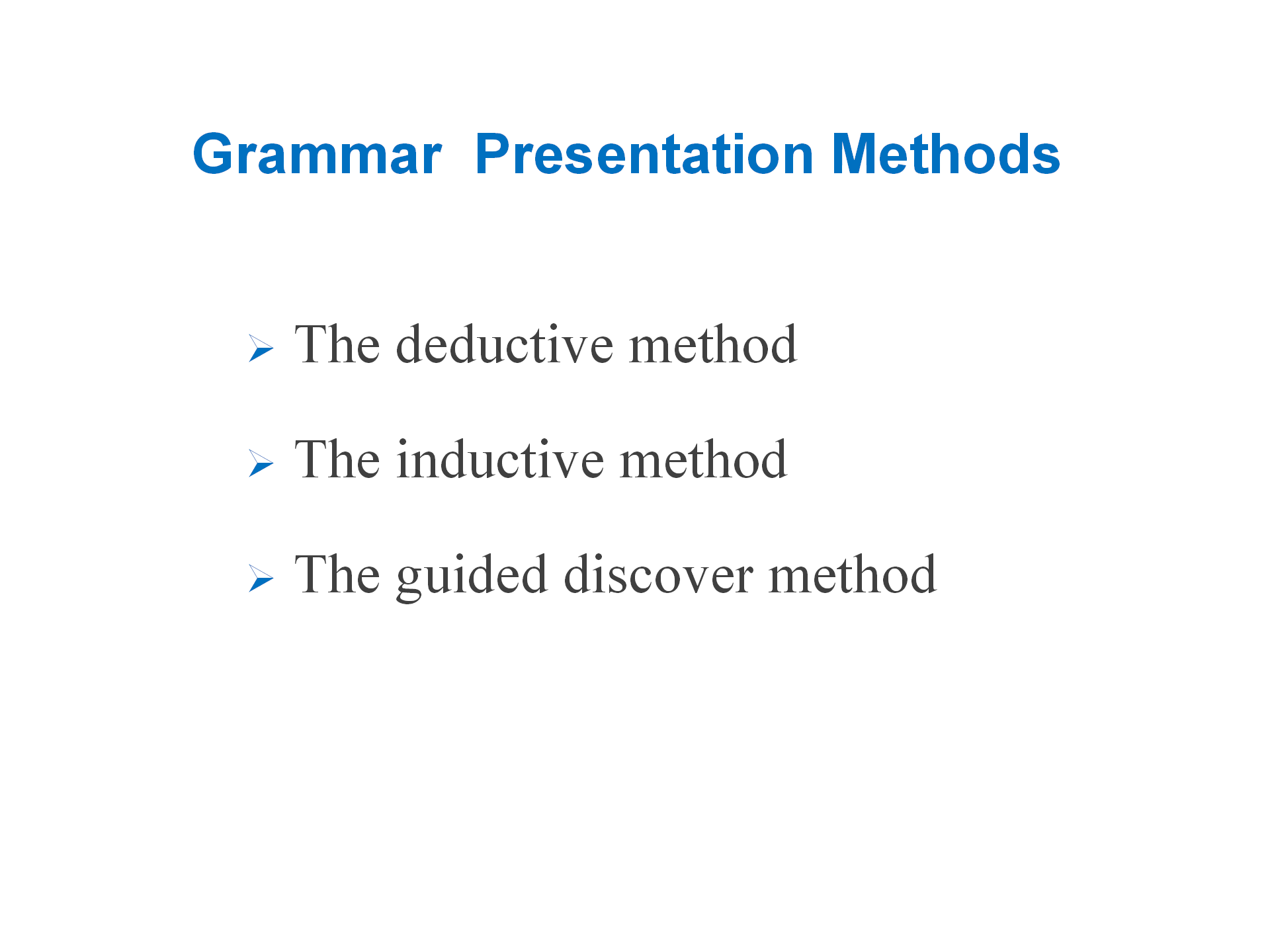 Grammar Presentation Methods

➢ The deductive method

➢ The inductive method

➢ The guided discover method